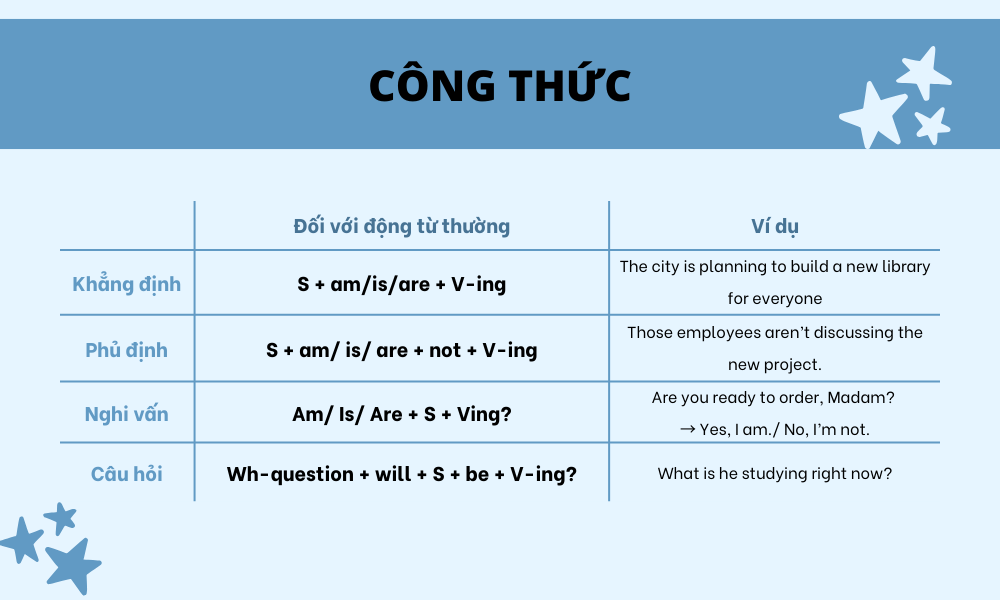 CÔNG THỨC

|  | Đối với động từ thường | Ví dụ |
|---|---|---|
| Khẳng định | S + am/is/are + V-ing | The city is planning to build a new library for everyone |
| Phủ định | S + am/ is/ are + not + V-ing | Those employees aren't discussing the new project. |
| Nghi vấn | Am/ Is/ Are + S + Ving? | Are you ready to order, Madam? → Yes, I am./ No, I'm not. |
| Câu hỏi | Wh-question + will + S + be + V-ing? | What is he studying right now? |